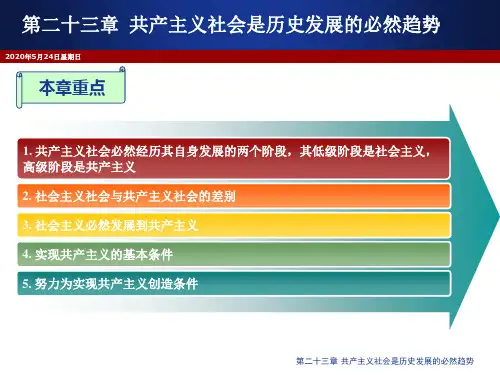 第二十三章 共产主义社会是历史发展的必然趋势

2020年5月24日星期日

本章重点

1. 共产主义社会必然经历其自身发展的两个阶段，其低级阶段是社会主义，高级阶段是共产主义

2. 社会主义社会与共产主义社会的差别

3. 社会主义必然发展到共产主义

4. 实现共产主义的基本条件

5. 努力为实现共产主义创造条件

第二十三章 共产主义社会是历史发展的必然趋势